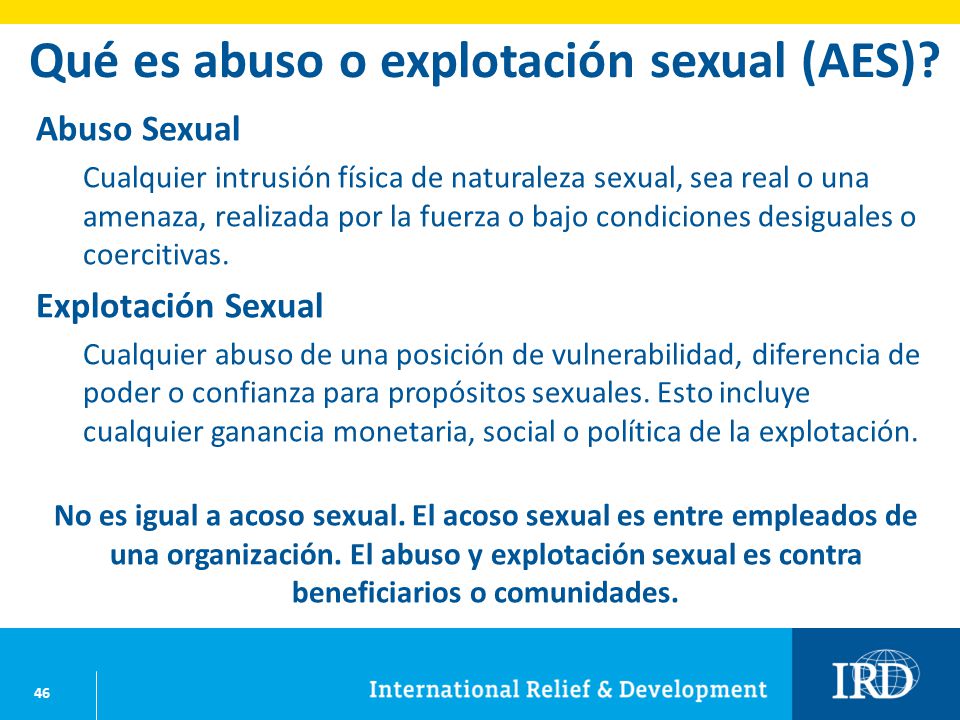 Qué es abuso o explotación sexual (AES)?

Abuso Sexual

Cualquier intrusión física de naturaleza sexual, sea real o una amenaza, realizada por la fuerza o bajo condiciones desiguales o coercitivas.

Explotación Sexual

Cualquier abuso de una posición de vulnerabilidad, diferencia de poder o confianza para propósitos sexuales. Esto incluye cualquier ganancia monetaria, social o política de la explotación.

No es igual a acoso sexual. El acoso sexual es entre empleados de una organización. El abuso y explotación sexual es contra beneficiarios o comunidades.

46

International Relief & Development

IRD